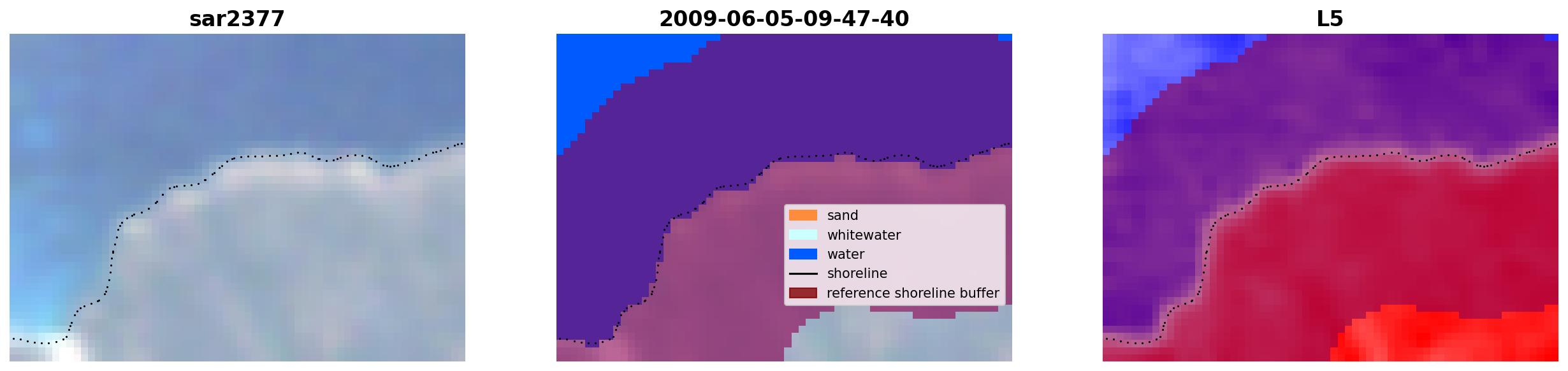 sar2377

2009-06-05-09-47-40

sand
whitewater
water
shoreline
reference shoreline buffer

L5